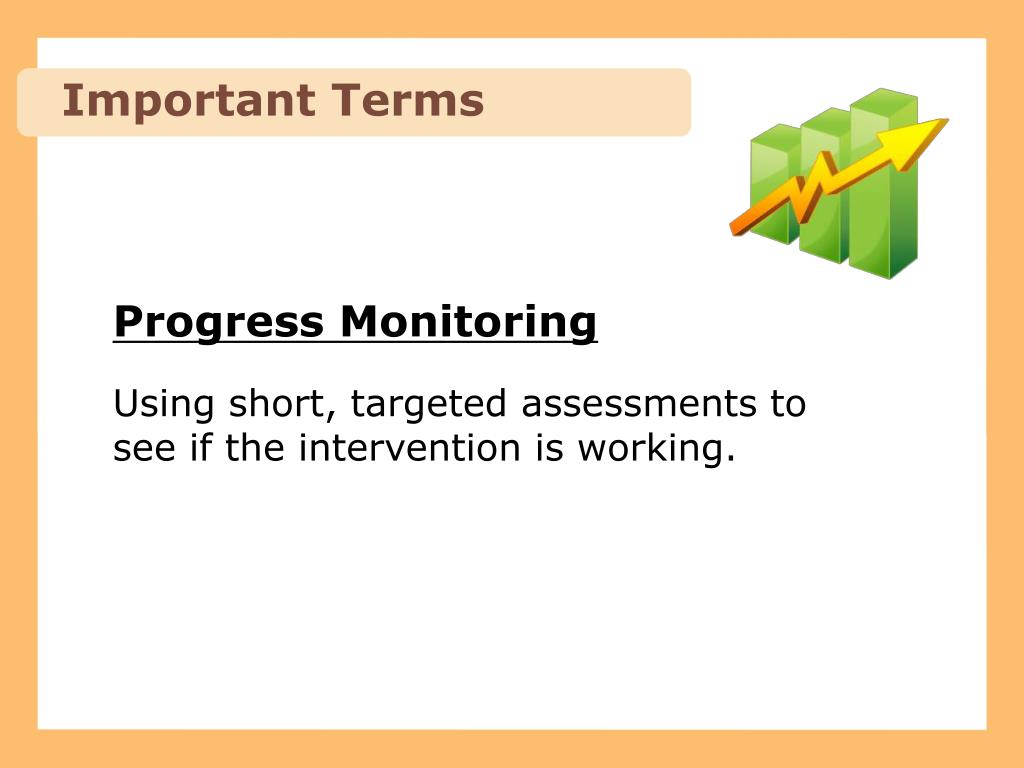 Important Terms

Progress Monitoring

Using short, targeted assessments to see if the intervention is working.